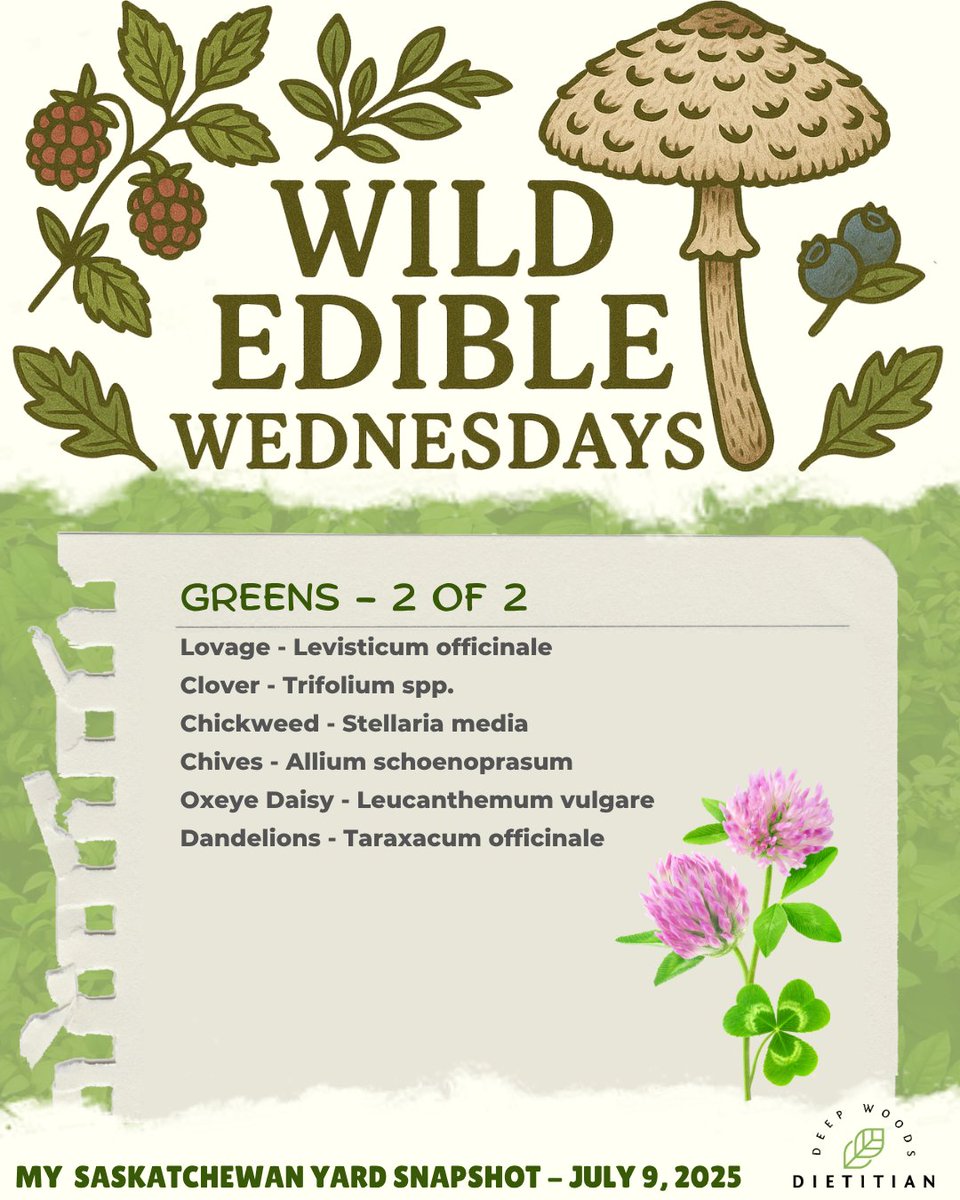 WILD EDIBLE WEDNESDAYS

GREENS – 2 OF 2

Lovage - Levisticum officinale
Clover - Trifolium spp.
Chickweed - Stellaria media
Chives - Allium schoenoprasum
Oxeye Daisy - Leucanthemum vulgare
Dandelions - Taraxacum officinale

MY SASKATCHEWAN YARD SNAPSHOT – JULY 9, 2025

DEEP WOODS DIETITIAN